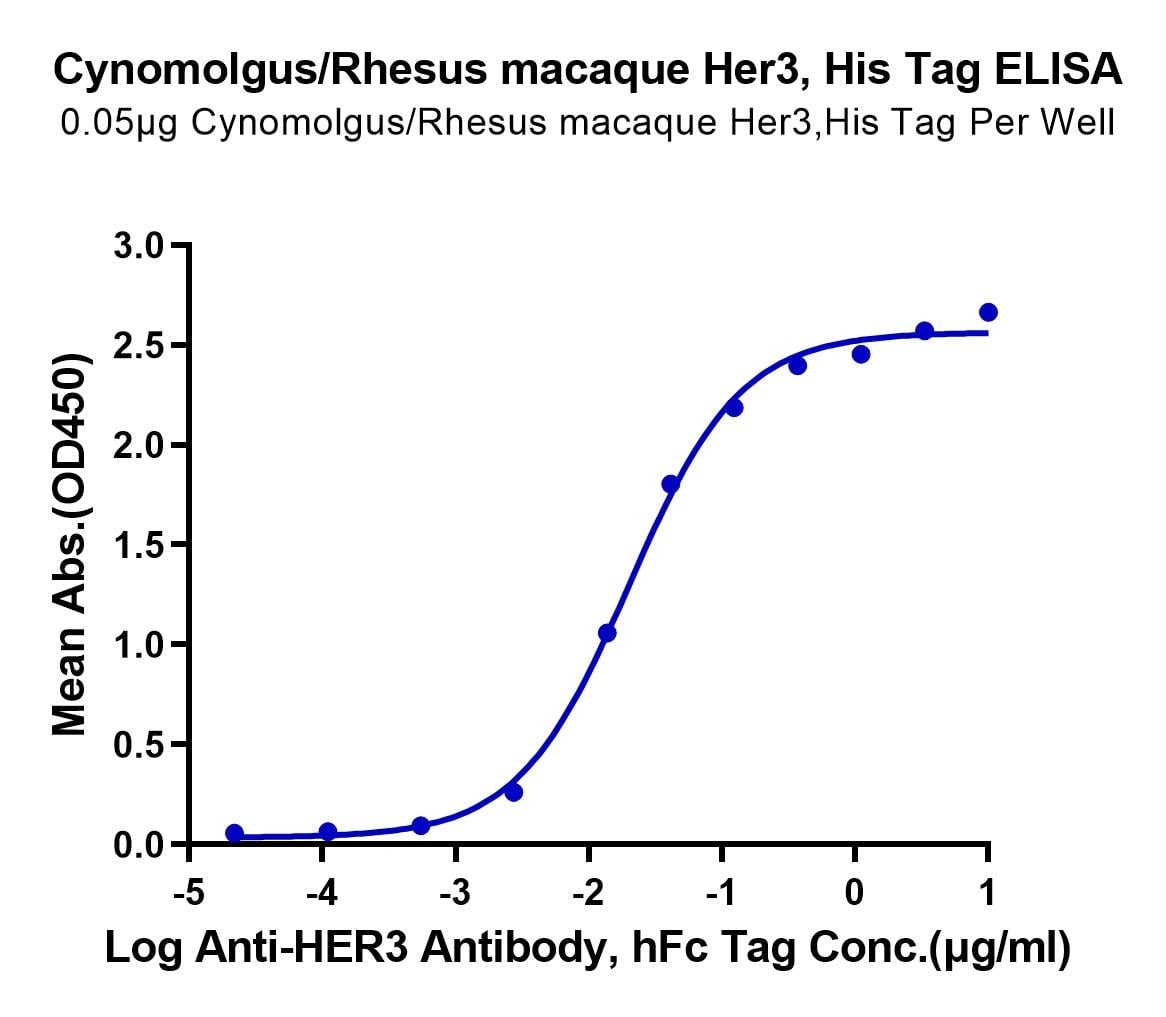 Cynomolgus/Rhesus macaque Her3, His Tag ELISA
0.05μg Cynomolgus/Rhesus macaque Her3,His Tag Per Well

Mean Abs.(OD450)
3.0
2.5
2.0
1.5
1.0
0.5
0.0
-5
-4
-3
-2
-1
0
1
Log Anti-HER3 Antibody, hFc Tag Conc.(μg/ml)